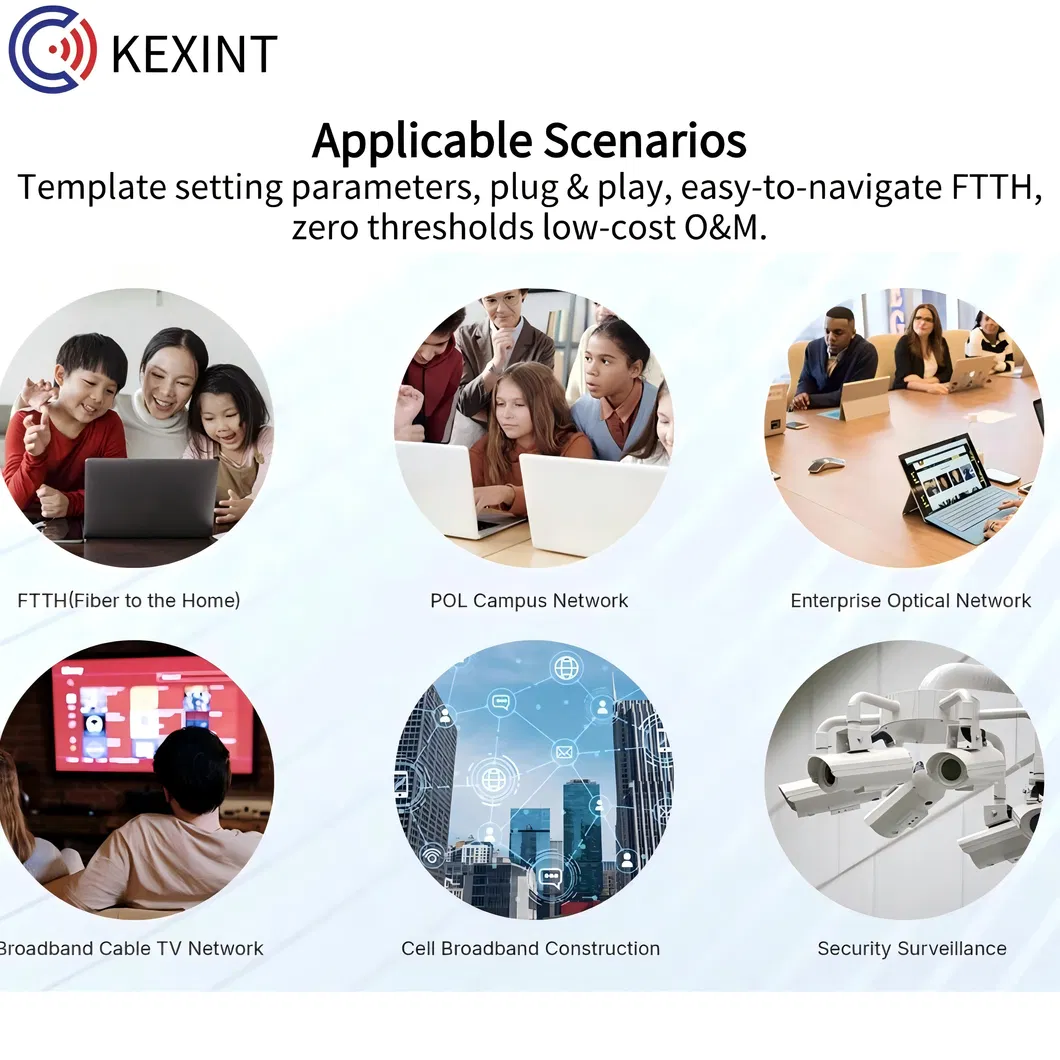 KEXINT

Applicable Scenarios

Template setting parameters, plug & play, easy-to-navigate FTTH, zero thresholds low-cost O&M.

FTTH(Fiber to the Home)

POL Campus Network

Enterprise Optical Network

Broadband Cable TV Network

Cell Broadband Construction

Security Surveillance